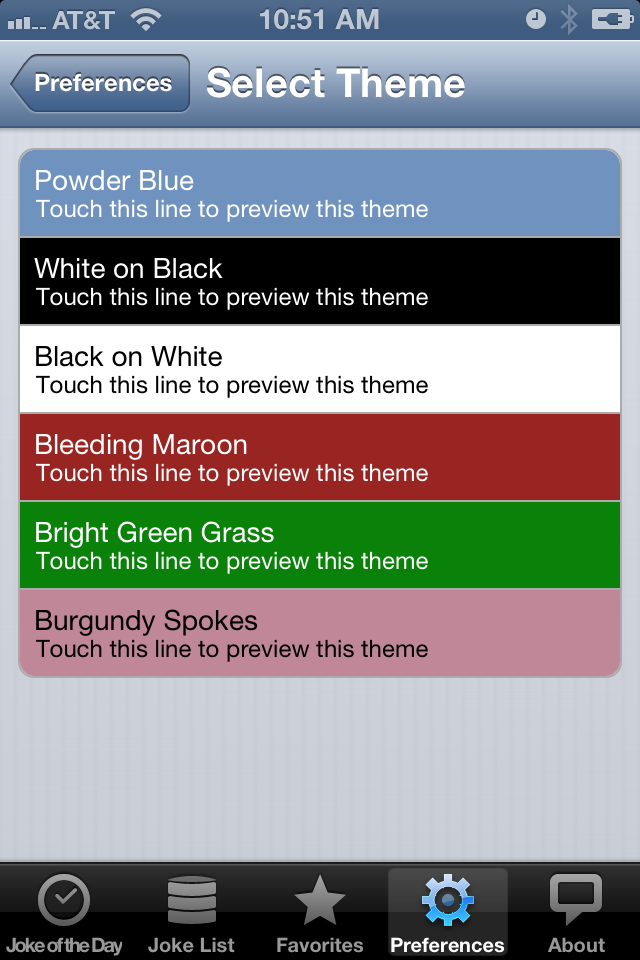 AT&T 10:51 AM

Preferences Select Theme

Powder Blue
Touch this line to preview this theme

White on Black
Touch this line to preview this theme

Black on White
Touch this line to preview this theme

Bleeding Maroon
Touch this line to preview this theme

Bright Green Grass
Touch this line to preview this theme

Burgundy Spokes
Touch this line to preview this theme

Joke of the Day Joke List Favorites Preferences About